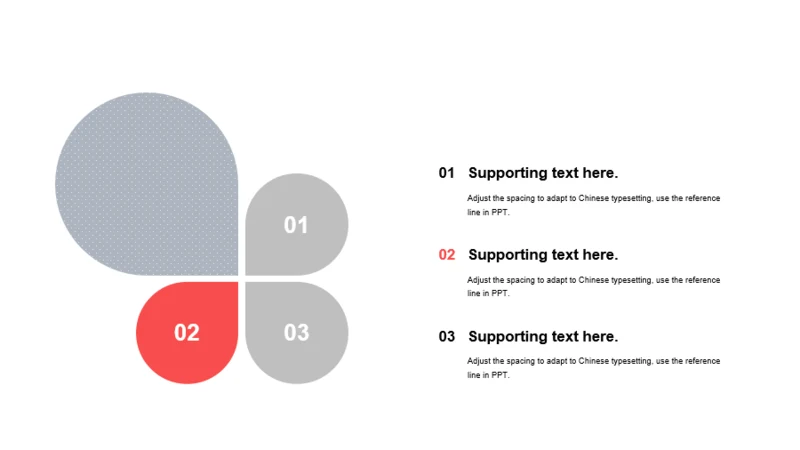 01

02

03

01 Supporting text here.

Adjust the spacing to adapt to Chinese typesetting, use the reference line in PPT.

02 Supporting text here.

Adjust the spacing to adapt to Chinese typesetting, use the reference line in PPT.

03 Supporting text here.

Adjust the spacing to adapt to Chinese typesetting, use the reference line in PPT.